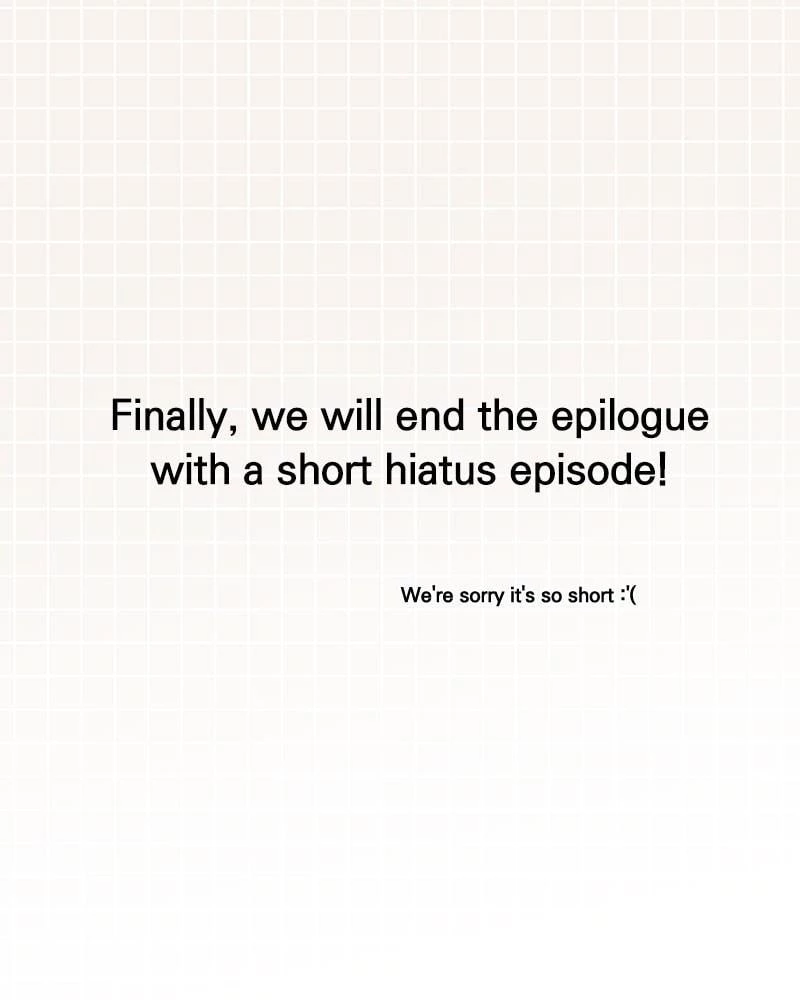 Finally, we will end the epilogue with a short hiatus episode!

We're sorry it's so short :'(